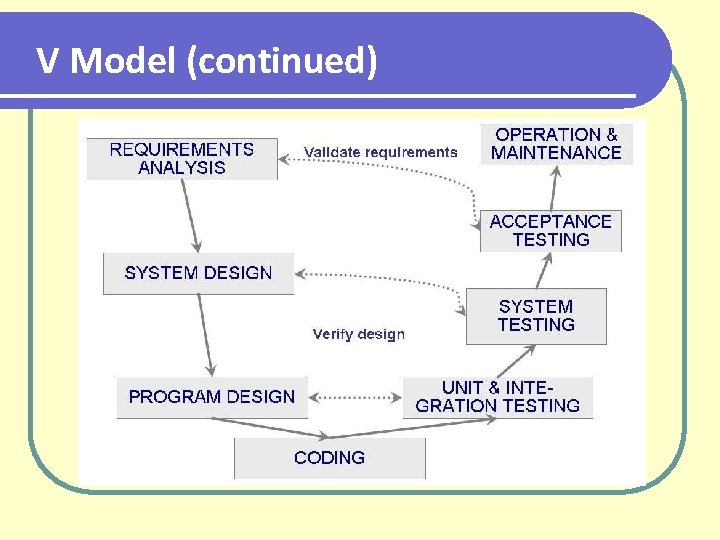 V Model (continued)

REQUIREMENTS ANALYSIS

Validate requirements

OPERATION & MAINTENANCE

ACCEPTANCE TESTING

SYSTEM DESIGN

SYSTEM TESTING

Verify design

PROGRAM DESIGN

UNIT & INTEGRATION TESTING

CODING